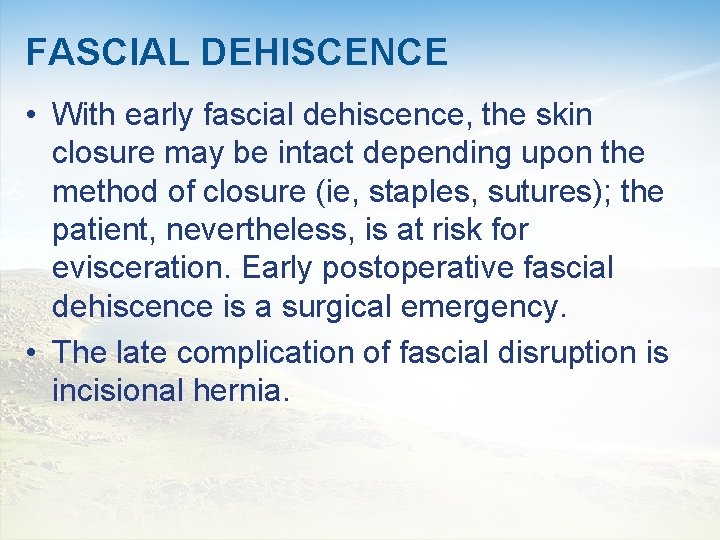 FASCIAL DEHISCENCE

• With early fascial dehiscence, the skin closure may be intact depending upon the method of closure (ie, staples, sutures); the patient, nevertheless, is at risk for evisceration. Early postoperative fascial dehiscence is a surgical emergency.

• The late complication of fascial disruption is incisional hernia.